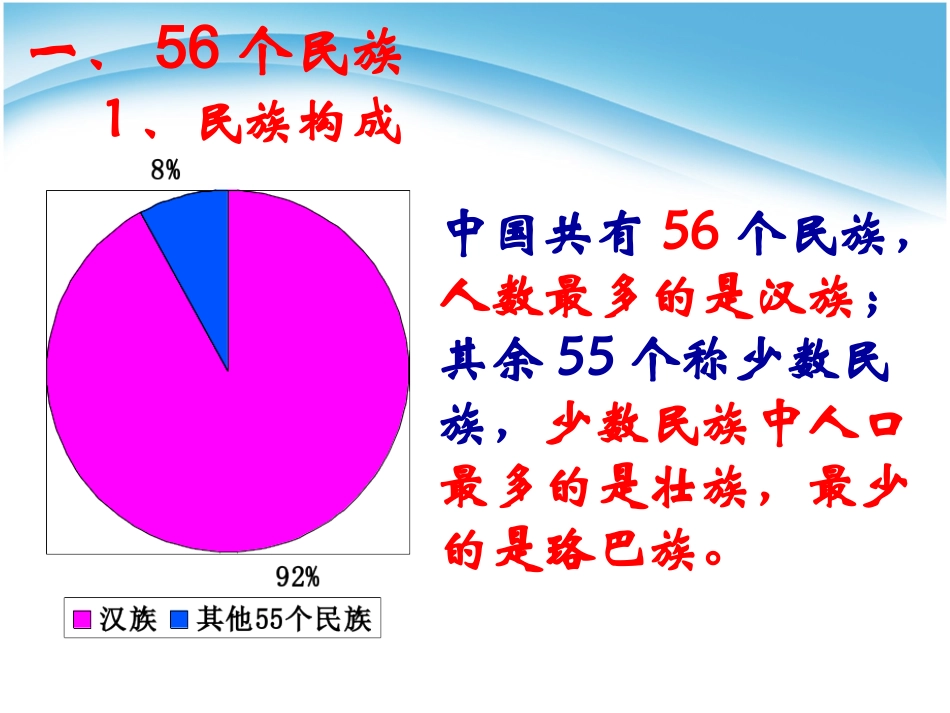 一、56个民族
1、民族构成

8%

92%

汉族 其他55个民族

中国共有56个民族，人数最多的是汉族；其余55个称少数民族，少数民族中人口最多的是壮族，最少的是珞巴族。